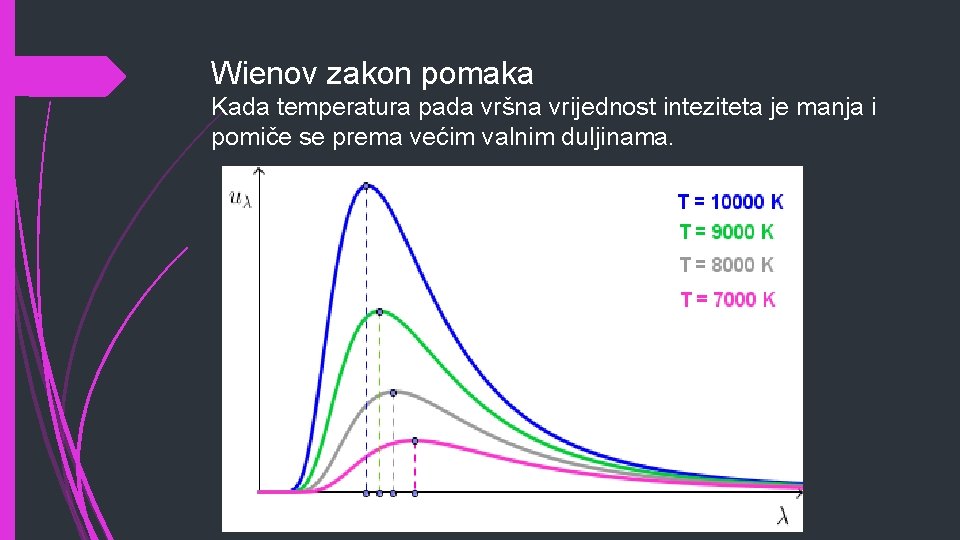 Wienov zakon pomaka

Kada temperatura pada vršna vrijednost inteziteta je manja i pomiče se prema većim valnim duljinama.

$u_\lambda$

T = 10000 K
T = 9000 K
T = 8000 K
T = 7000 K

$\lambda$